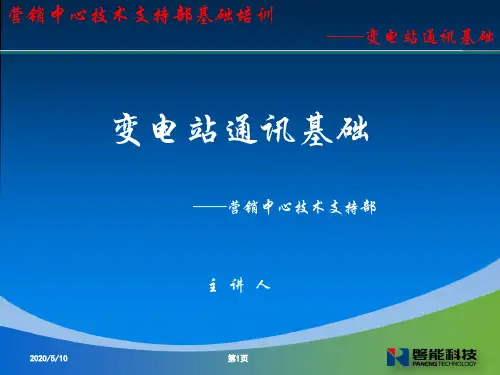 营销中心技术支持部基础培训

——变电站通讯基础

变电站通讯基础

——营销中心技术支持部

主讲人

2020/5/10

第1页

磐能科技
PANENG TECHNOLOGY